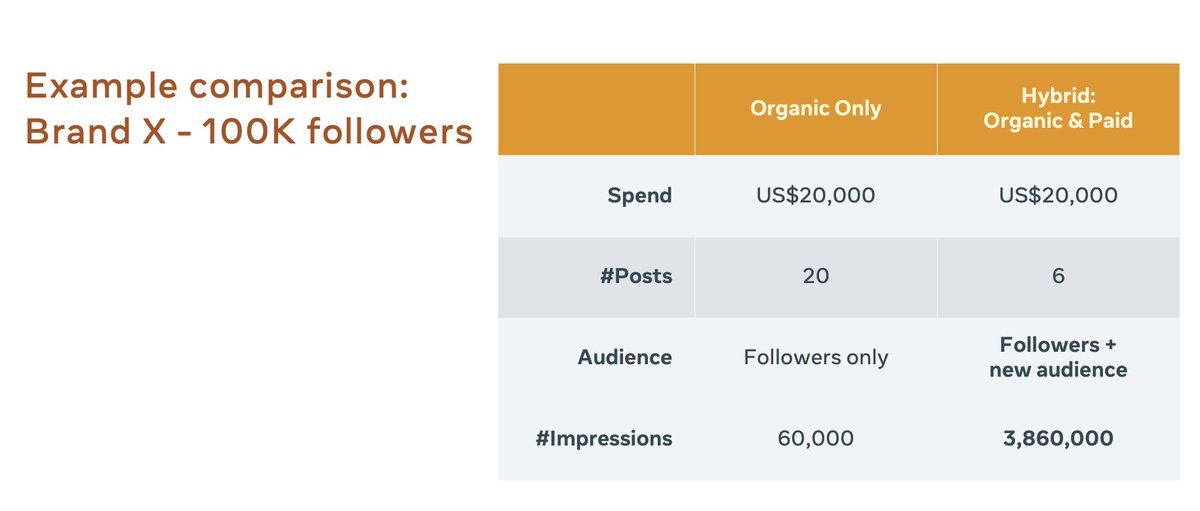 Example comparison: Brand X - 100K followers

|  | Organic Only | Hybrid: Organic & Paid |
|---|---|---|
| Spend | US$20,000 | US$20,000 |
| #Posts | 20 | 6 |
| Audience | Followers only | Followers + new audience |
| #Impressions | 60,000 | 3,860,000 |